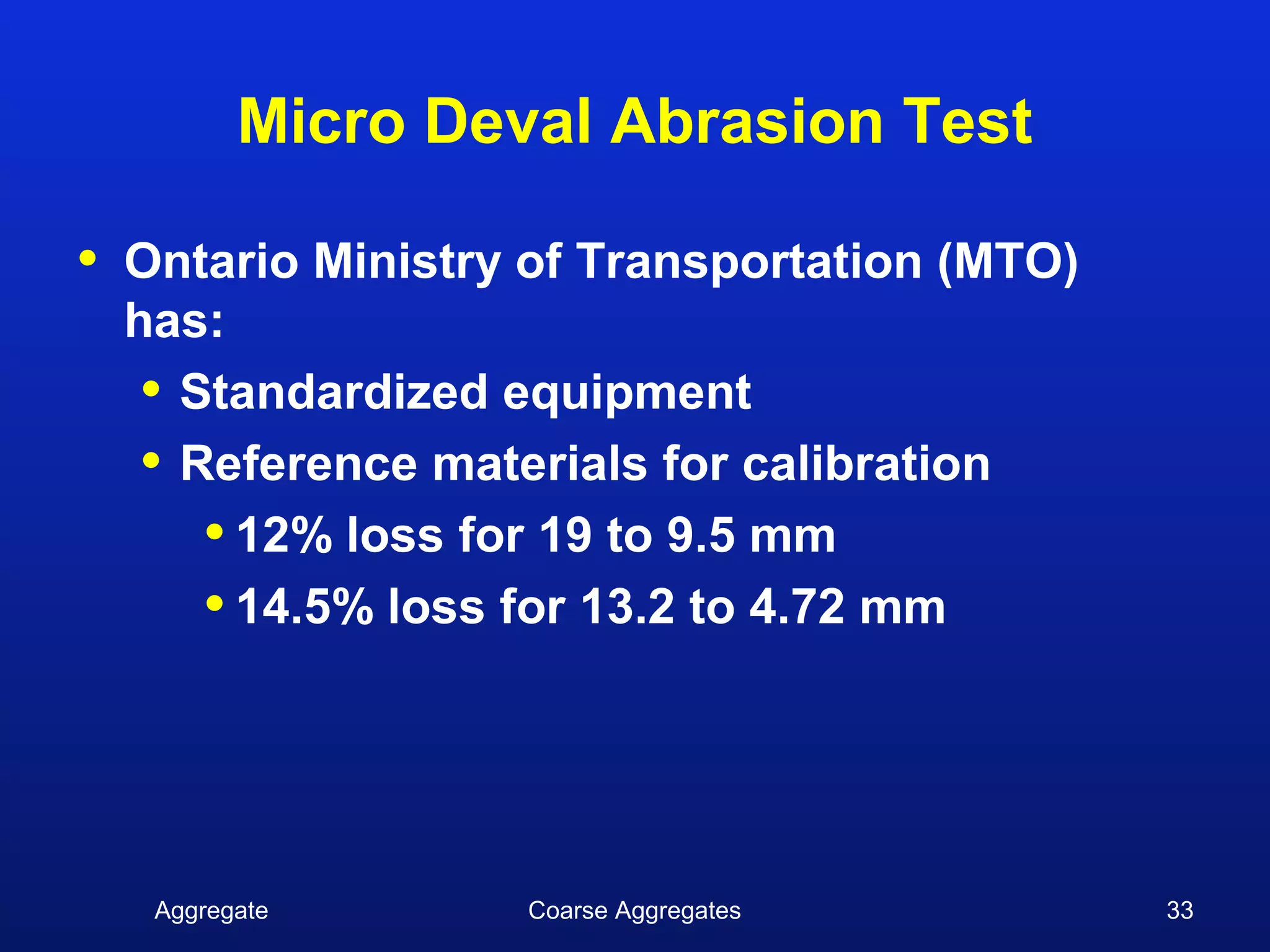 Micro Deval Abrasion Test

• Ontario Ministry of Transportation (MTO) has:
  • Standardized equipment
  • Reference materials for calibration
    • 12% loss for 19 to 9.5 mm
    • 14.5% loss for 13.2 to 4.72 mm

Aggregate
Coarse Aggregates
33